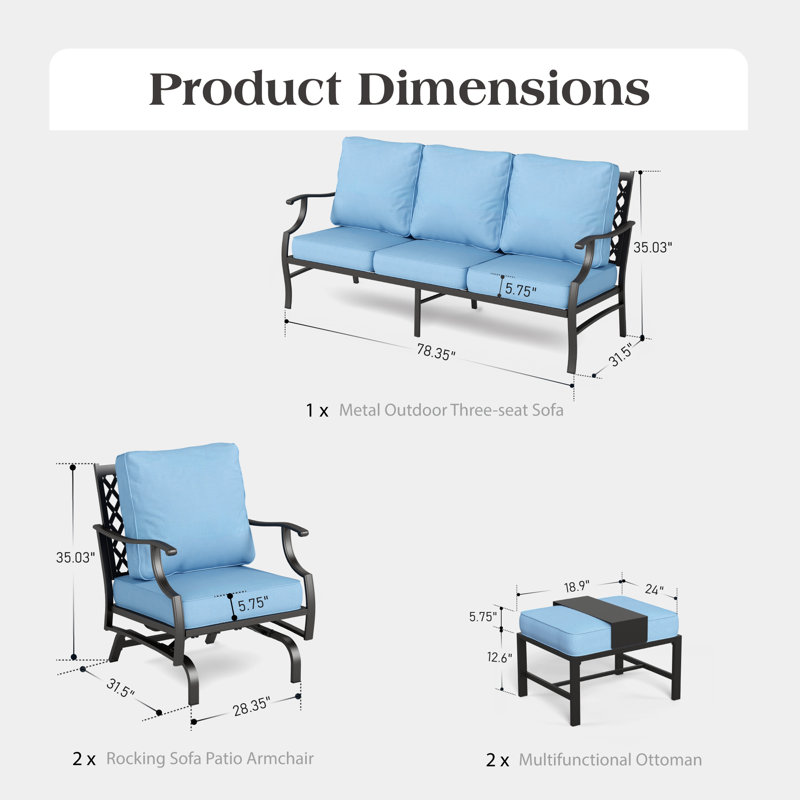 Product Dimensions

35.03"

5.75"

78.35"

31.5"

1 x Metal Outdoor Three-seat Sofa

35.03"

5.75"

31.5"

28.35"

2 x Rocking Sofa Patio Armchair

18.9"

24"

5.75"

12.6"

2 x Multifunctional Ottoman